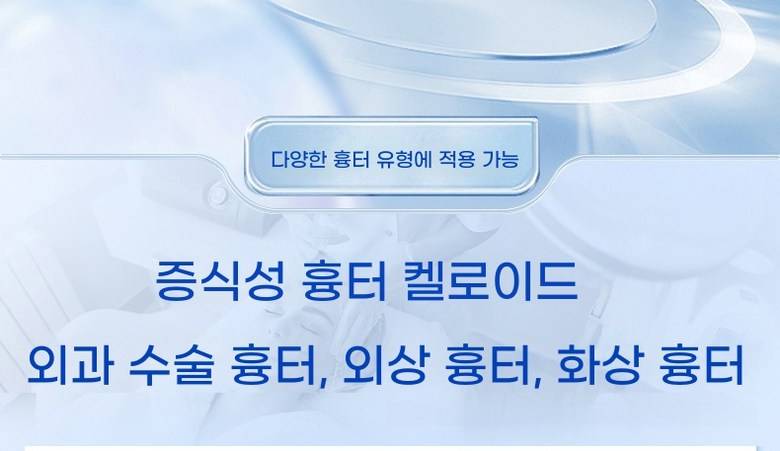 다양한 흉터 유형에 적용 가능

증식성 흉터 켈로이드

외과 수술 흉터, 외상 흉터, 화상 흉터